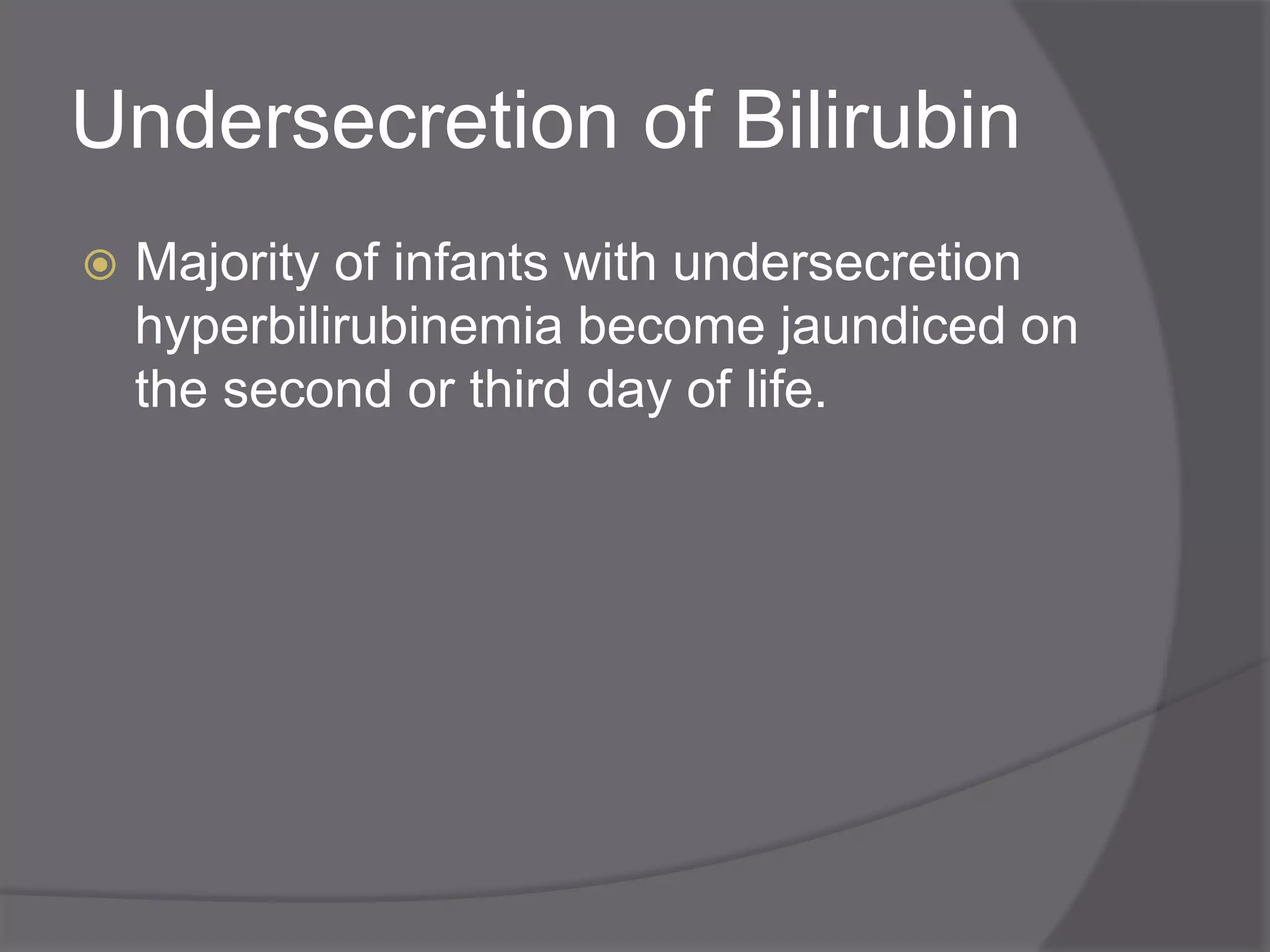 Undersecretion of Bilirubin

Majority of infants with undersecretion hyperbilirubinemia become jaundiced on the second or third day of life.